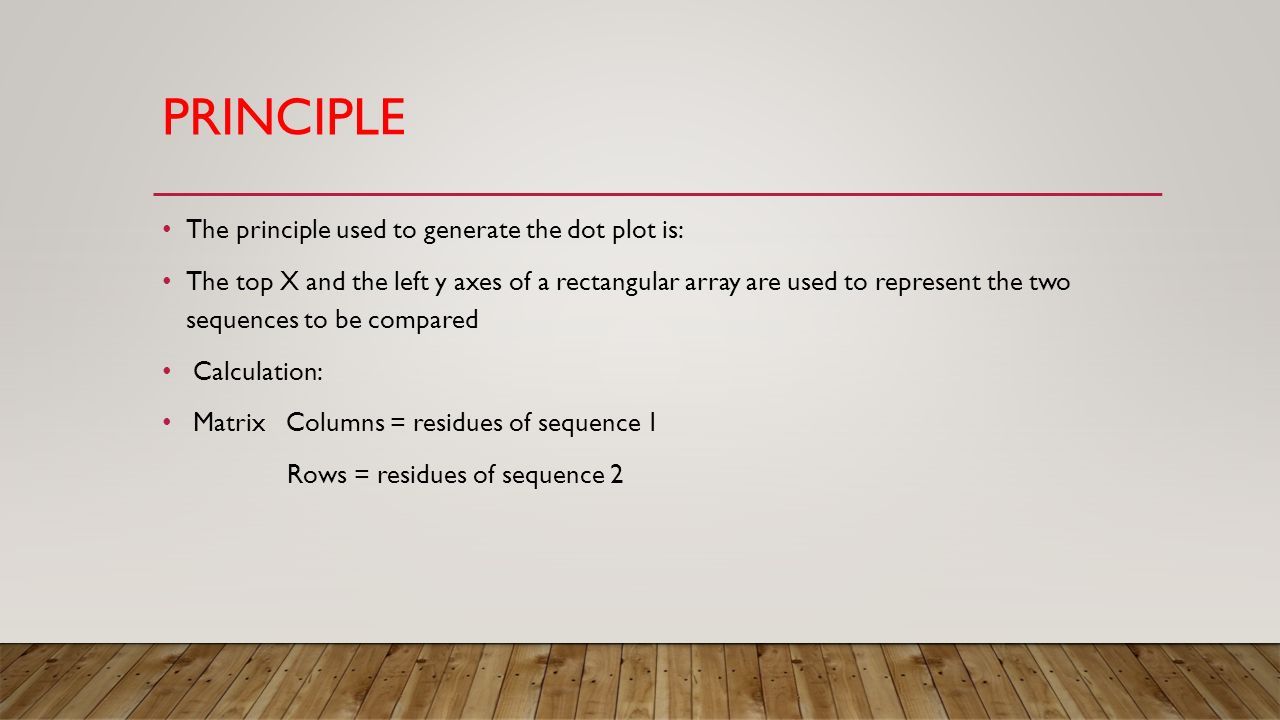 PRINCIPLE

• The principle used to generate the dot plot is:

• The top X and the left y axes of a rectangular array are used to represent the two sequences to be compared

• Calculation:

• Matrix Columns = residues of sequence 1

Rows = residues of sequence 2